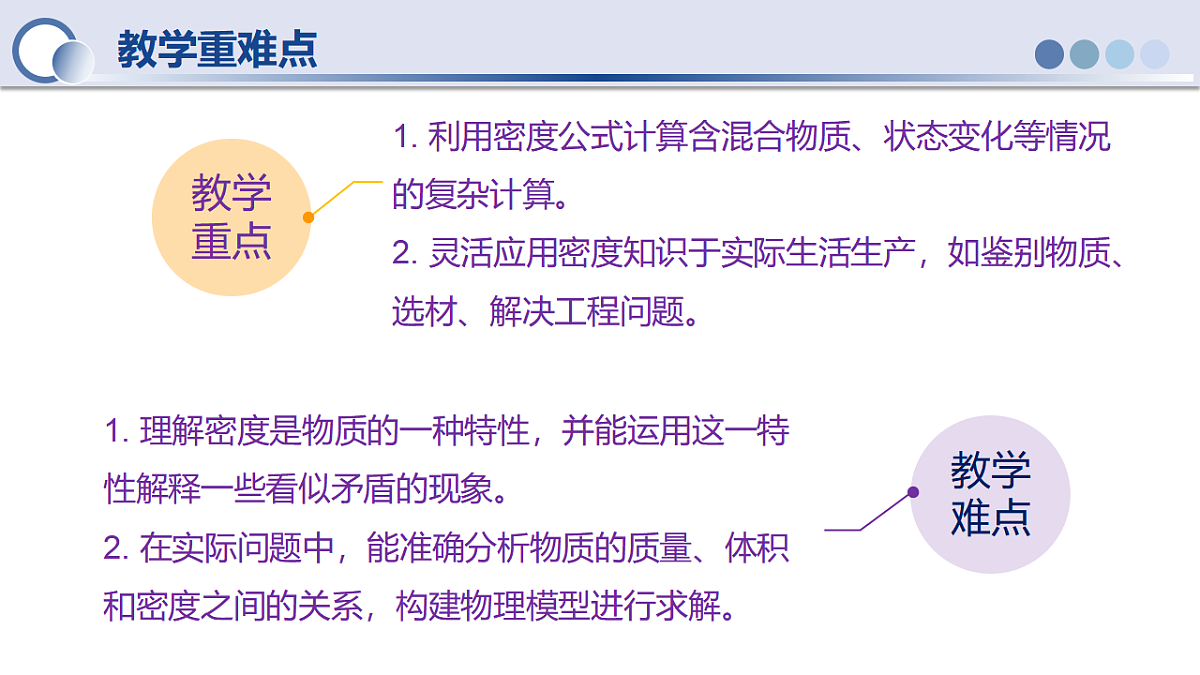 教学重难点

教学重点

1. 利用密度公式计算含混合物质、状态变化等情况的复杂计算。

2. 灵活应用密度知识于实际生活生产，如鉴别物质、选材、解决工程问题。

1. 理解密度是物质的一种特性，并能运用这一特性解释一些看似矛盾的现象。

2. 在实际问题中，能准确分析物质的质量、体积和密度之间的关系，构建物理模型进行求解。

教学难点